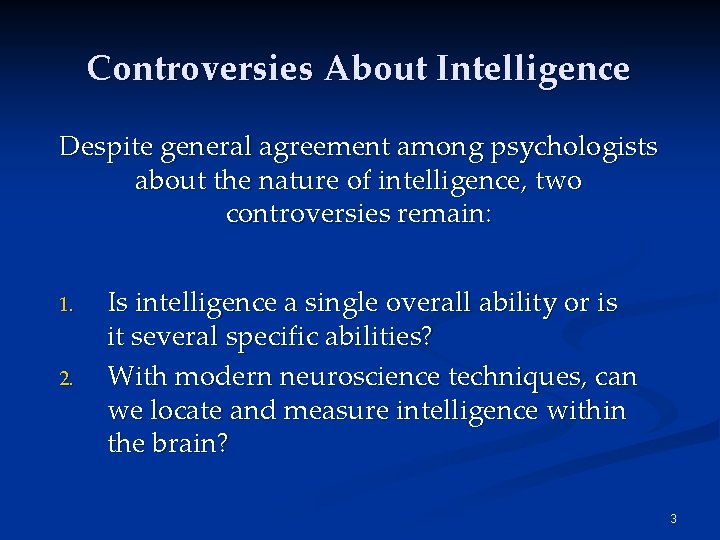 Controversies About Intelligence

Despite general agreement among psychologists about the nature of intelligence, two controversies remain:

1. Is intelligence a single overall ability or is it several specific abilities?
2. With modern neuroscience techniques, can we locate and measure intelligence within the brain?

3